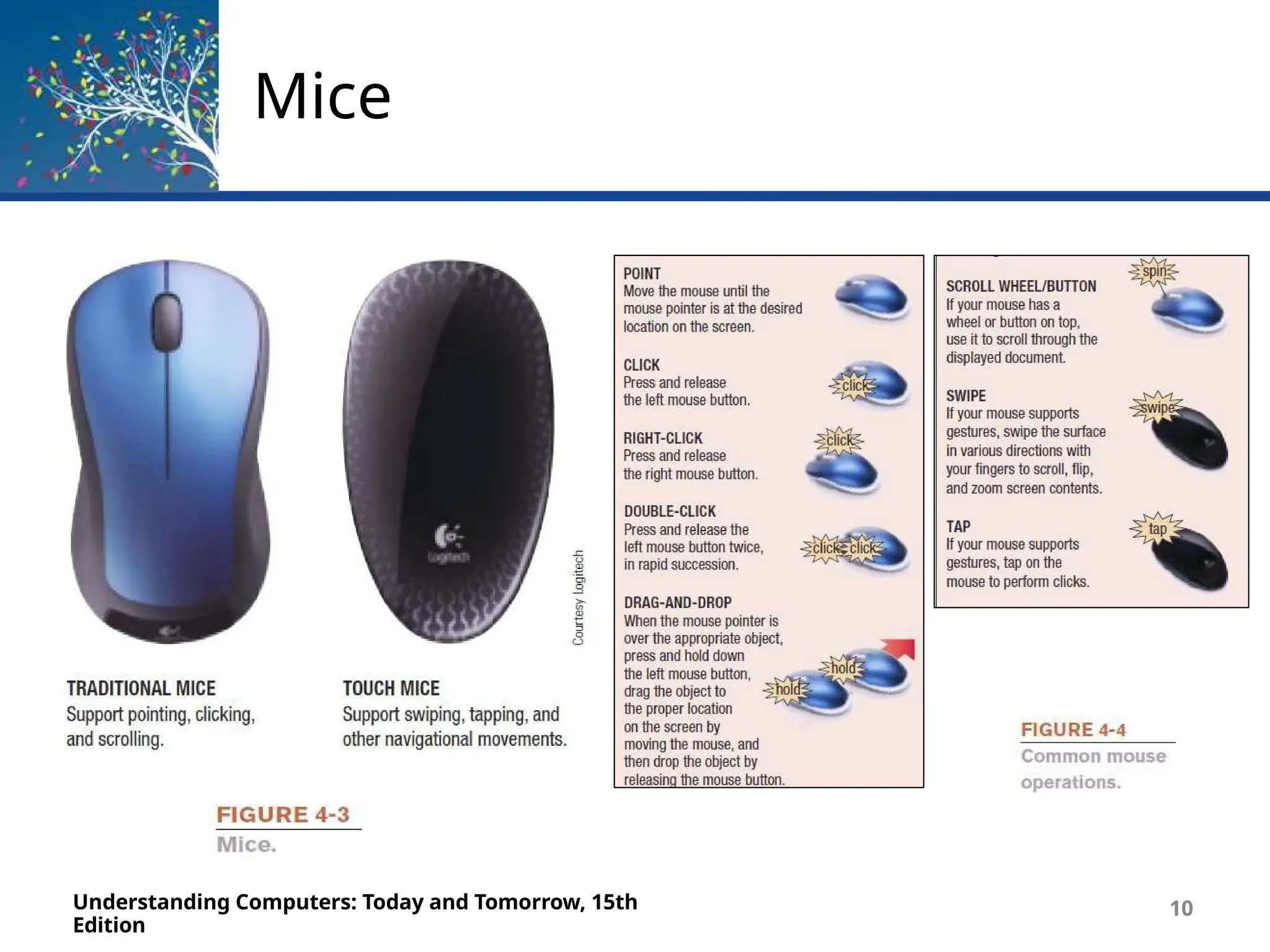 Mice

Logitech

Courtesy Logitech

TRADITIONAL MICE
Support pointing, clicking, and scrolling.

TOUCH MICE
Support swiping, tapping, and other navigational movements.

FIGURE 4-3
Mice.

POINT
Move the mouse until the mouse pointer is at the desired location on the screen.

CLICK
Press and release the left mouse button.

click

RIGHT-CLICK
Press and release the right mouse button.

click

DOUBLE-CLICK
Press and release the left mouse button twice, in rapid succession.

click click

DRAG-AND-DROP
When the mouse pointer is over the appropriate object, press and hold down the left mouse button, drag the object to the proper location on the screen by moving the mouse, and then drop the object by releasing the mouse button.

hold hold

SCROLL WHEEL/BUTTON
If your mouse has a wheel or button on top, use it to scroll through the displayed document.

spin

SWIPE
If your mouse supports gestures, swipe the surface in various directions with your fingers to scroll, flip, and zoom screen contents.

swipe

TAP
If your mouse supports gestures, tap on the mouse to perform clicks.

tap

FIGURE 4-4
Common mouse operations.

Understanding Computers: Today and Tomorrow, 15th Edition

10